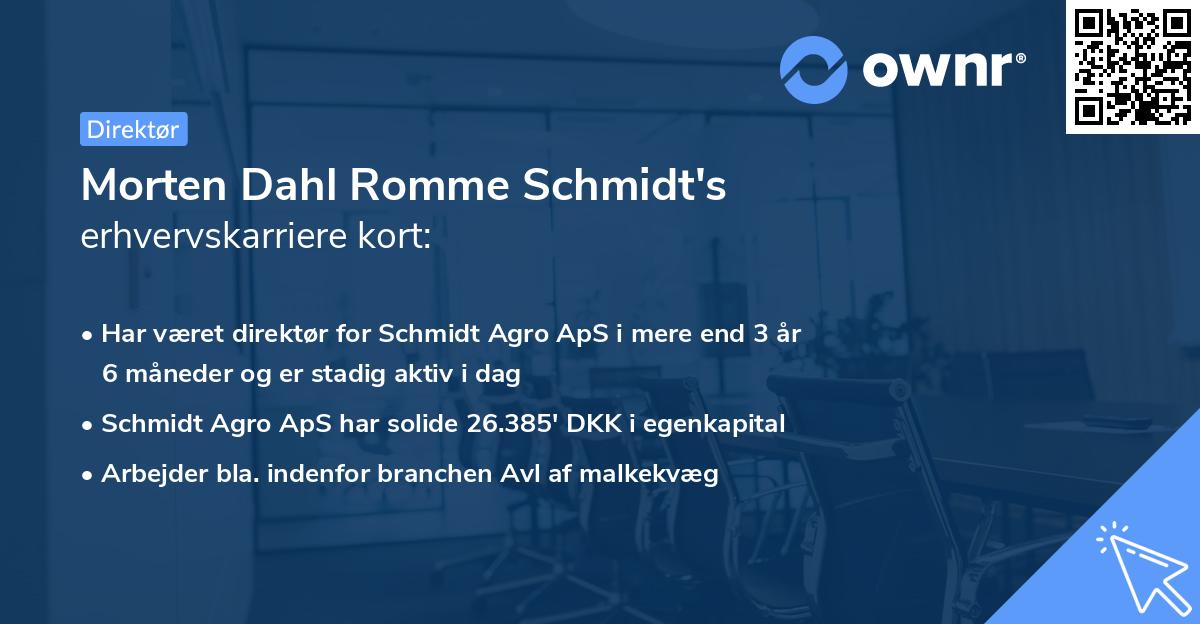 ownr®

Direktør

Morten Dahl Romme Schmidt's
erhvervskarriere kort:

• Har været direktør for Schmidt Agro ApS i mere end 3 år 6 måneder og er stadig aktiv i dag
• Schmidt Agro ApS har solide 26.385' DKK i egenkapital
• Arbejder bla. indenfor branchen Avl af malkekvæg